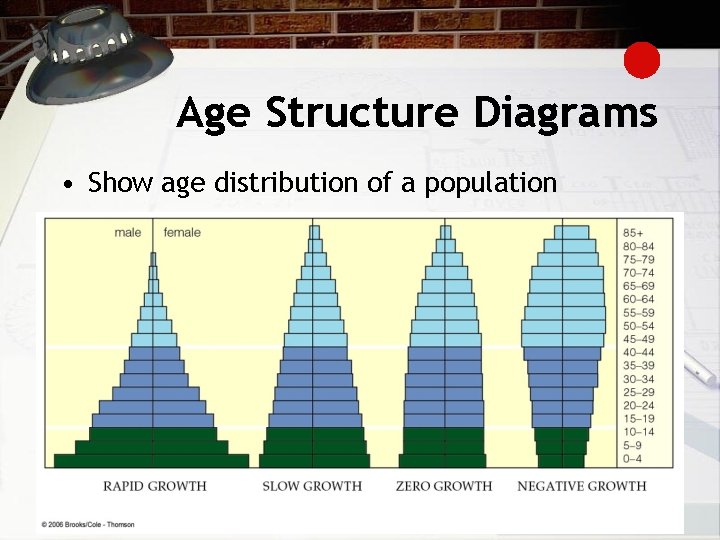 Age Structure Diagrams

• Show age distribution of a population

male female

85+
80–84
75–79
70–74
65–69
60–64
55–59
50–54
45–49
40–44
35–39
30–34
25–29
20–24
15–19
10–14
5–9
0–4

RAPID GROWTH SLOW GROWTH ZERO GROWTH NEGATIVE GROWTH

© 2006 Brooks/Cole - Thomson